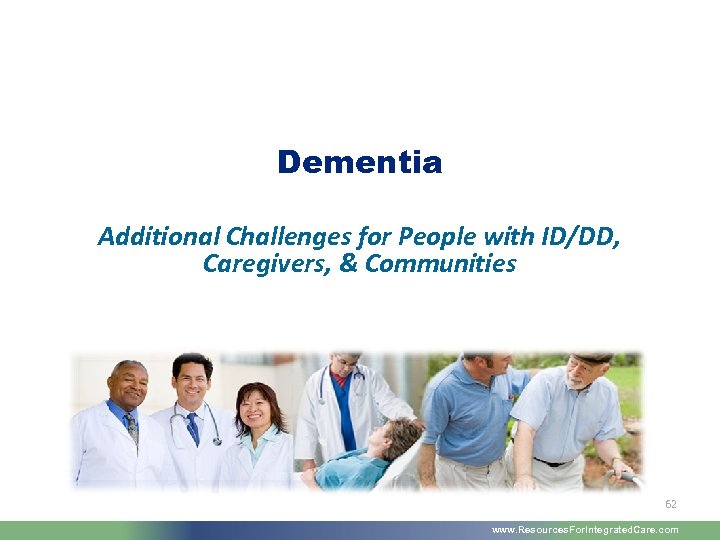 Dementia

Additional Challenges for People with ID/DD, Caregivers, & Communities

62

www.ResourcesForIntegratedCare.com